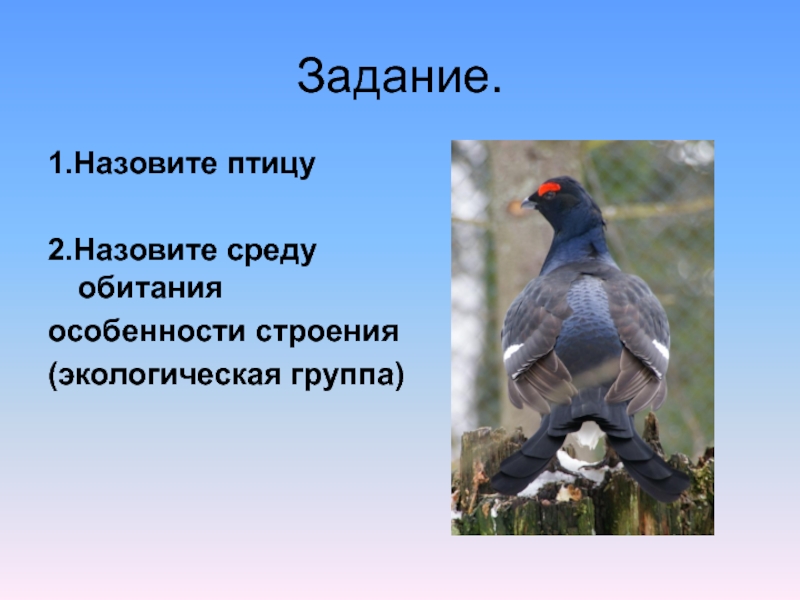 Задание.

1.Назовите птицу

2.Назовите среду обитания

особенности строения

(экологическая группа)